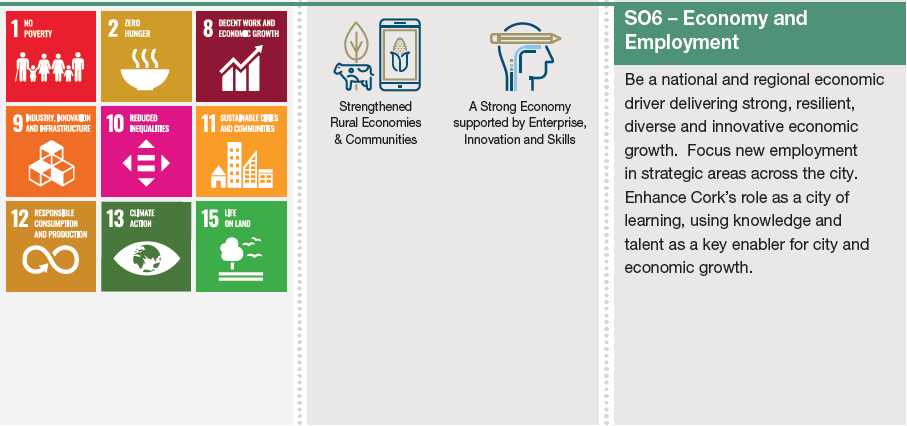 1 NO POVERTY

2 ZERO HUNGER

8 DECENT WORK AND ECONOMIC GROWTH

9 INDUSTRY, INNOVATION AND INFRASTRUCTURE

10 REDUCED INEQUALITIES

11 SUSTAINABLE CITIES AND COMMUNITIES

12 RESPONSIBLE CONSUMPTION AND PRODUCTION

13 CLIMATE ACTION

15 LIFE ON LAND

Strengthened Rural Economies & Communities

A Strong Economy supported by Enterprise, Innovation and Skills

SO6 – Economy and Employment

Be a national and regional economic driver delivering strong, resilient, diverse and innovative economic growth. Focus new employment in strategic areas across the city. Enhance Cork's role as a city of learning, using knowledge and talent as a key enabler for city and economic growth.